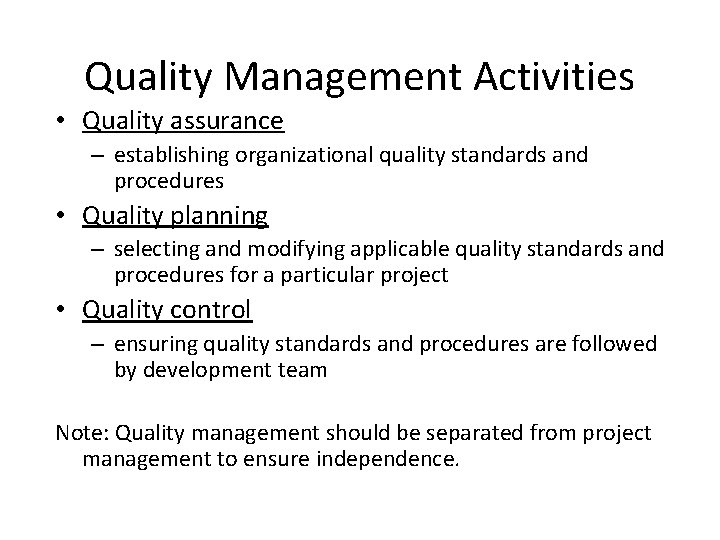 Quality Management Activities

• Quality assurance
– establishing organizational quality standards and procedures

• Quality planning
– selecting and modifying applicable quality standards and procedures for a particular project

• Quality control
– ensuring quality standards and procedures are followed by development team

Note: Quality management should be separated from project management to ensure independence.